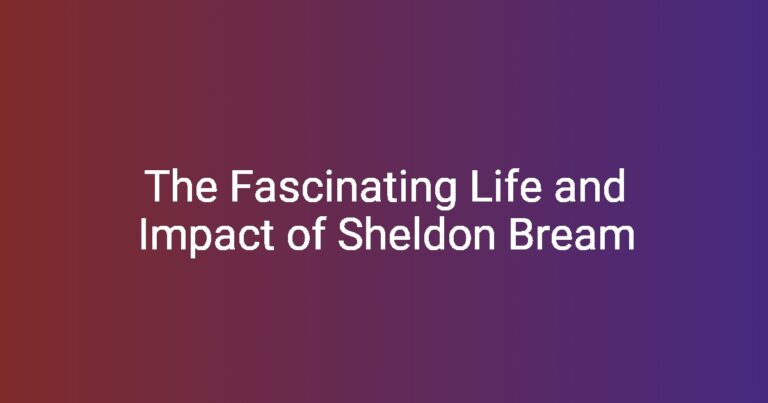 The Fascinating Life and Impact of Sheldon Bream